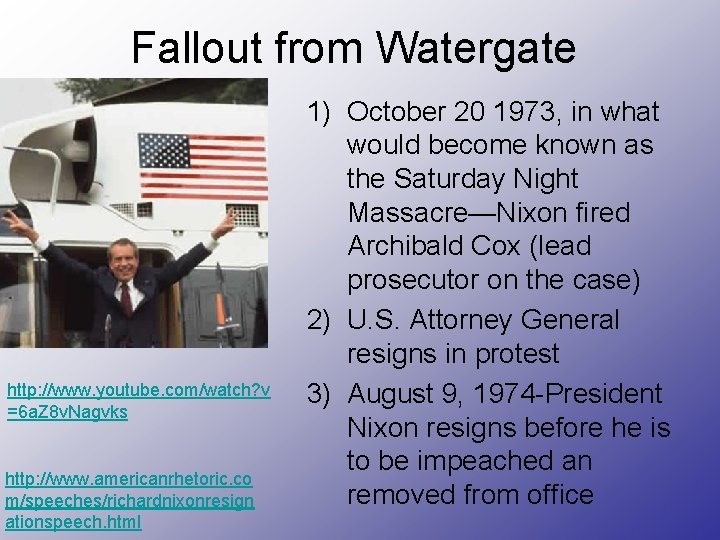 Fallout from Watergate

http://www.youtube.com/watch?v=6aZ8vNagvks

http://www.americanrhetoric.com/speeches/richardnixonresignationspeech.html

1) October 20 1973, in what would become known as the Saturday Night Massacre—Nixon fired Archibald Cox (lead prosecutor on the case)
2) U.S. Attorney General resigns in protest
3) August 9, 1974-President Nixon resigns before he is to be impeached an removed from office